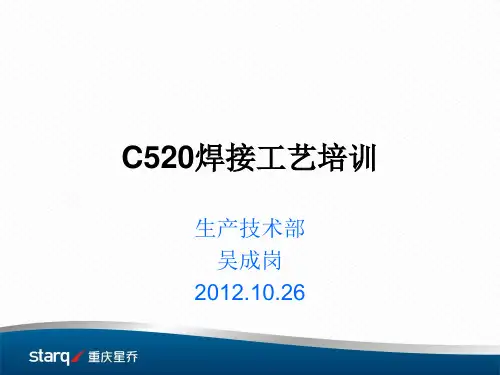 C520焊接工艺培训

生产技术部
吴成岗
2012.10.26

starq 重庆星乔